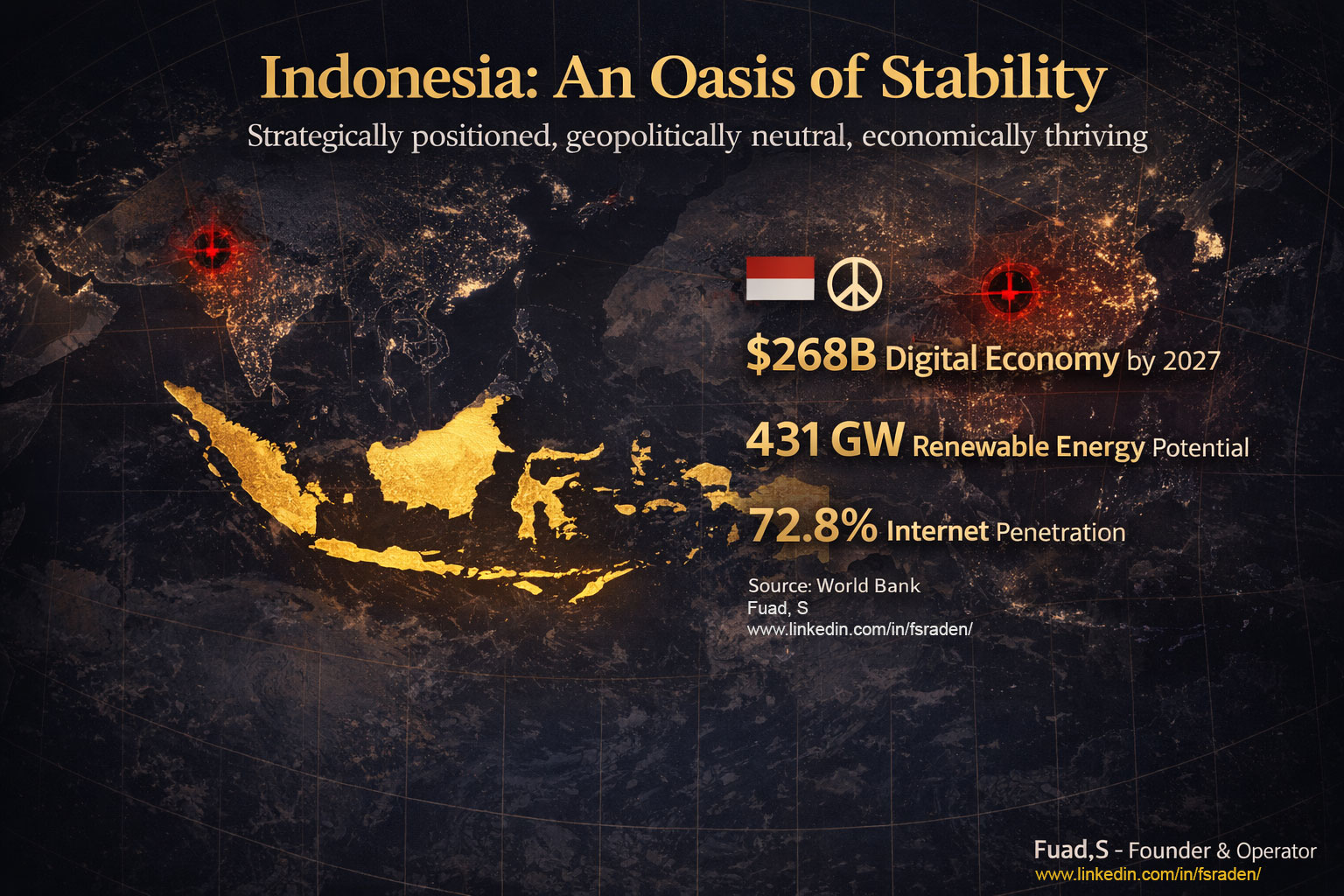 Indonesia: An Oasis of Stability

Strategically positioned, geopolitically neutral, economically thriving

$268B Digital Economy by 2027

431 GW Renewable Energy Potential

72.8% Internet Penetration

Source: World Bank
Fuad, S
www.linkedin.com/in/fsraden/

Fuad,S - Founder & Operator
www.linkedin.com/in/fsraden/